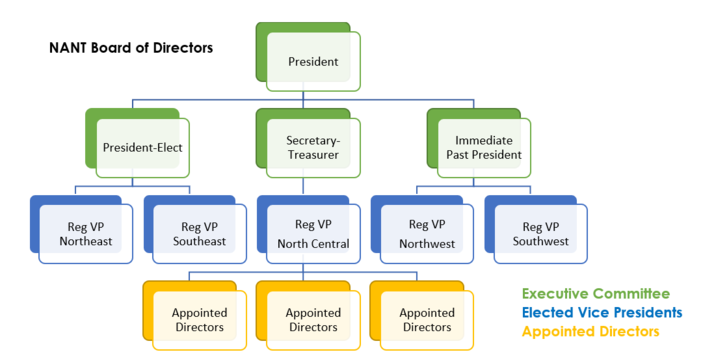 NANT Board of Directors

President

President-Elect

Secretary-Treasurer

Immediate Past President

Reg VP Northeast

Reg VP Southeast

Reg VP North Central

Reg VP Northwest

Reg VP Southwest

Appointed Directors

Appointed Directors

Appointed Directors

Executive Committee
Elected Vice Presidents
Appointed Directors